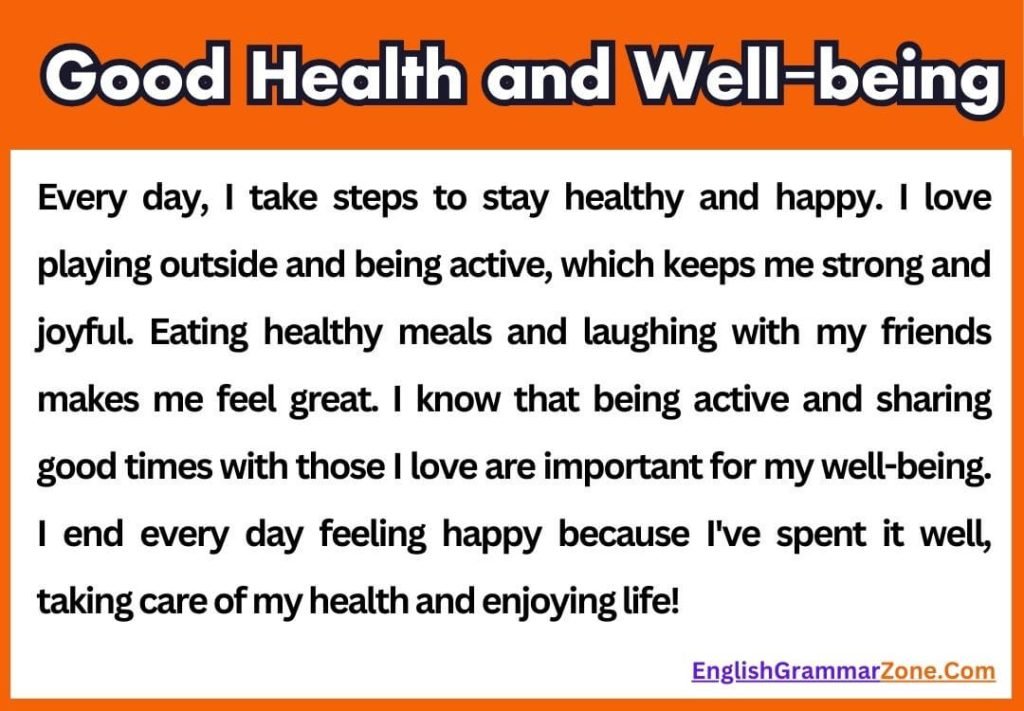 Good Health and Well-being

Every day, I take steps to stay healthy and happy. I love playing outside and being active, which keeps me strong and joyful. Eating healthy meals and laughing with my friends makes me feel great. I know that being active and sharing good times with those I love are important for my well-being. I end every day feeling happy because I've spent it well, taking care of my health and enjoying life!

EnglishGrammarZone.Com